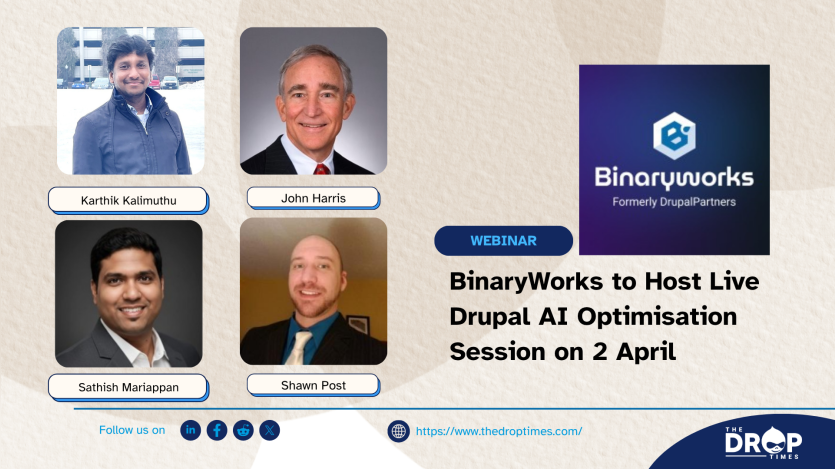 Karthik Kalimuthu

John Harris

Sathish Mariappan

Shawn Post

Binaryworks
Formerly DrupalPartners

WEBINAR

BinaryWorks to Host Live Drupal AI Optimisation Session on 2 April

Follow us on

https://www.thedroptimes.com/

THE DROP TIMES